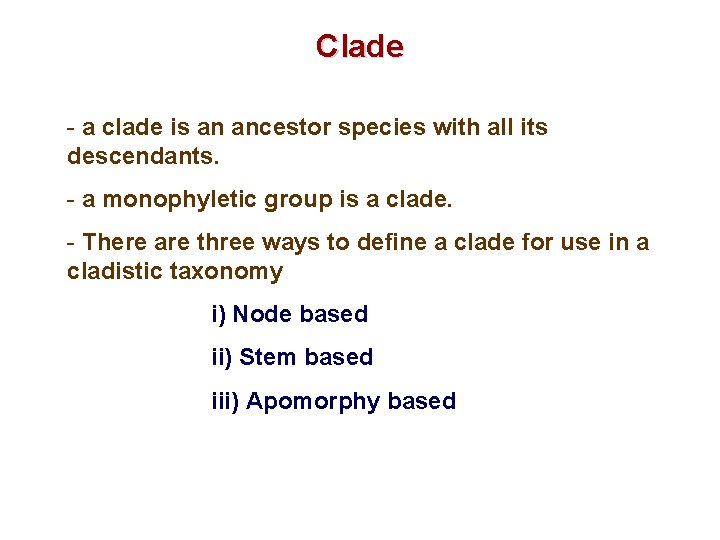 Clade

- a clade is an ancestor species with all its descendants.

- a monophyletic group is a clade.

- There are three ways to define a clade for use in a cladistic taxonomy

i) Node based

ii) Stem based

iii) Apomorphy based